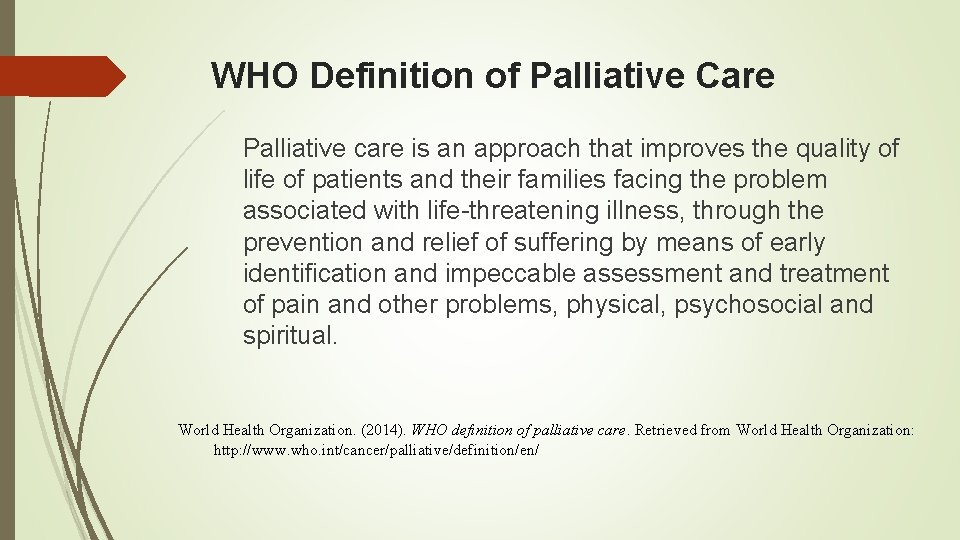 WHO Definition of Palliative Care

Palliative care is an approach that improves the quality of life of patients and their families facing the problem associated with life-threatening illness, through the prevention and relief of suffering by means of early identification and impeccable assessment and treatment of pain and other problems, physical, psychosocial and spiritual.

World Health Organization. (2014). WHO definition of palliative care. Retrieved from World Health Organization: http://www.who.int/cancer/palliative/definition/en/